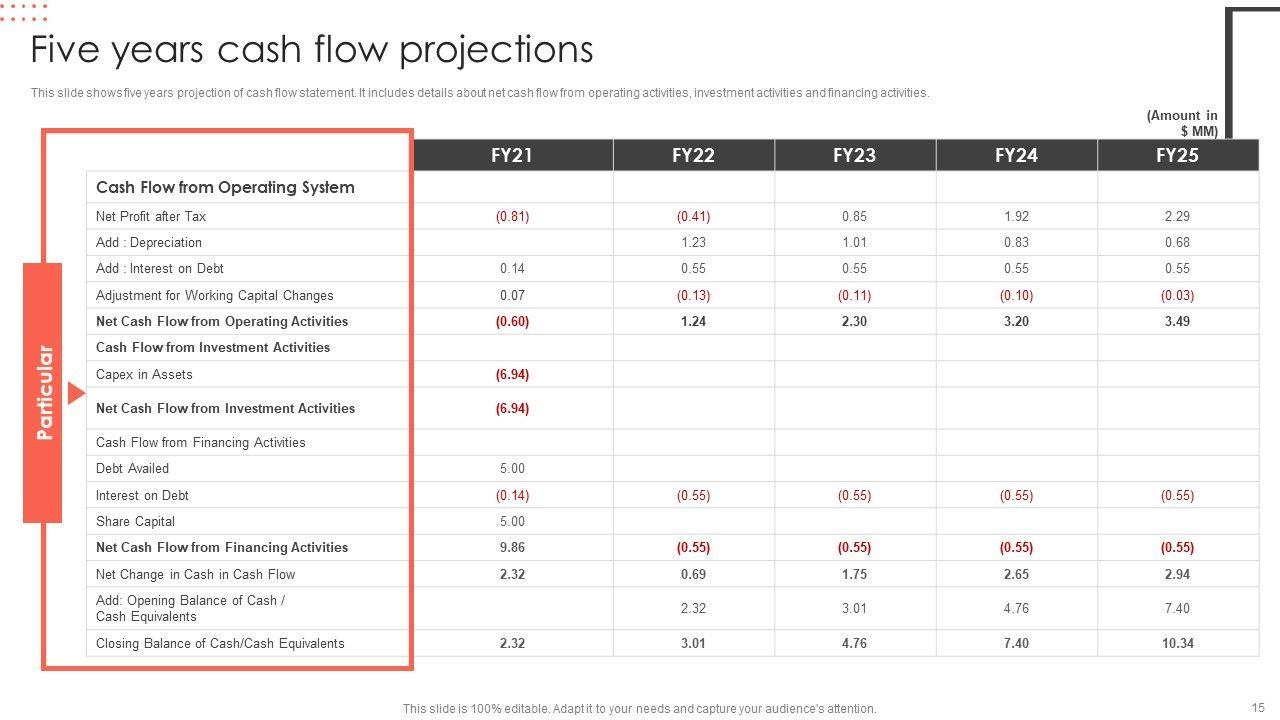 Five years cash flow projections

This slide shows five years projection of cash flow statement. It includes details about net cash flow from operating activities, investment activities and financing activities.

(Amount in $ MM)

Particular

| | FY21 | FY22 | FY23 | FY24 | FY25 |
|---|---|---|---|---|---|
| Cash Flow from Operating System | | | | | |
| Net Profit after Tax | (0.81) | (0.41) | 0.85 | 1.92 | 2.29 |
| Add : Depreciation | | 1.23 | 1.01 | 0.83 | 0.68 |
| Add : Interest on Debt | 0.14 | 0.55 | 0.55 | 0.55 | 0.55 |
| Adjustment for Working Capital Changes | 0.07 | (0.13) | (0.11) | (0.10) | (0.03) |
| Net Cash Flow from Operating Activities | (0.60) | 1.24 | 2.30 | 3.20 | 3.49 |
| Cash Flow from Investment Activities | | | | | |
| Capex in Assets | (6.94) | | | | |
| Net Cash Flow from Investment Activities | (6.94) | | | | |
| Cash Flow from Financing Activities | | | | | |
| Debt Availed | 5.00 | | | | |
| Interest on Debt | (0.14) | (0.55) | (0.55) | (0.55) | (0.55) |
| Share Capital | 5.00 | | | | |
| Net Cash Flow from Financing Activities | 9.86 | (0.55) | (0.55) | (0.55) | (0.55) |
| Net Change in Cash in Cash Flow | 2.32 | 0.69 | 1.75 | 2.65 | 2.94 |
| Add: Opening Balance of Cash / Cash Equivalents | | 2.32 | 3.01 | 4.76 | 7.40 |
| Closing Balance of Cash/Cash Equivalents | 2.32 | 3.01 | 4.76 | 7.40 | 10.34 |

This slide is 100% editable. Adapt it to your needs and capture your audience's attention.

15